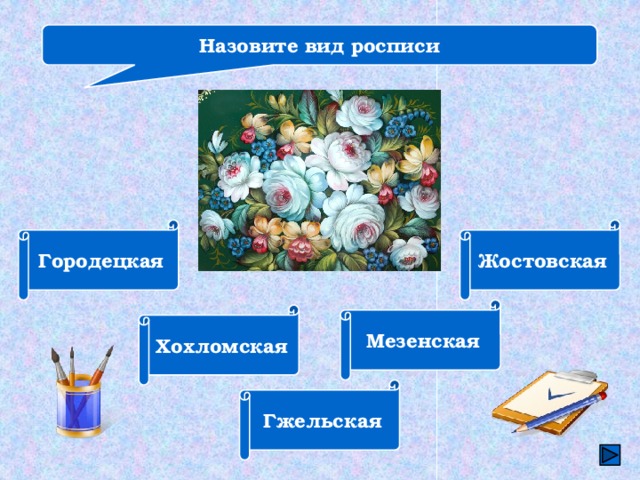 Назовите вид росписи

Городецкая

Жостовская

Хохломская

Мезенская

Гжельская